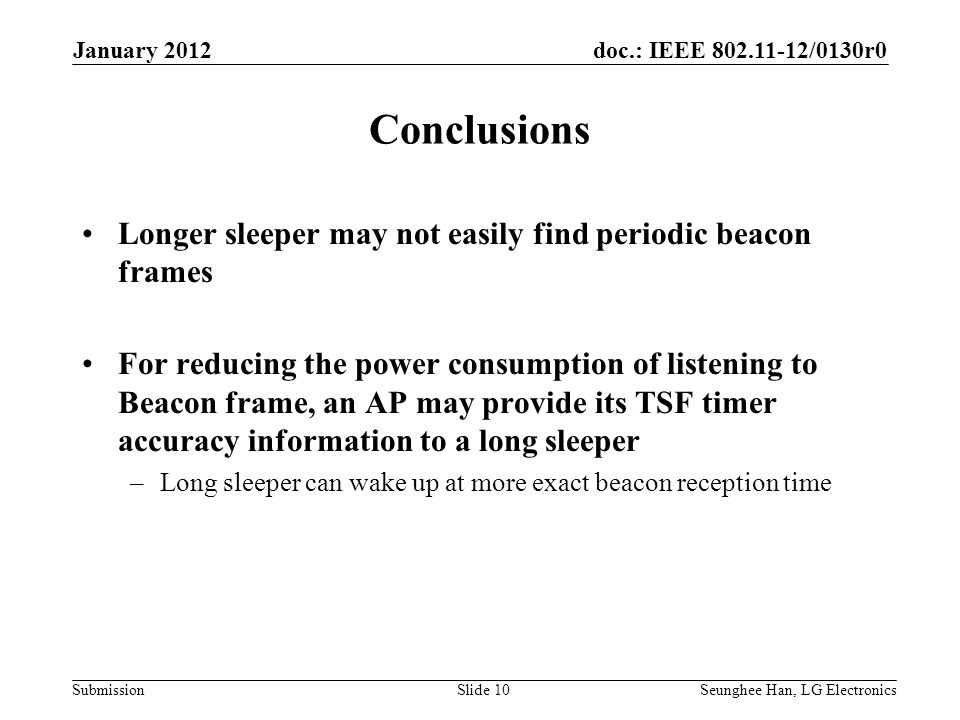 January 2012

doc.: IEEE 802.11-12/0130r0

Conclusions

• Longer sleeper may not easily find periodic beacon frames

• For reducing the power consumption of listening to Beacon frame, an AP may provide its TSF timer accuracy information to a long sleeper

– Long sleeper can wake up at more exact beacon reception time

Submission

Slide 10

Seunghee Han, LG Electronics